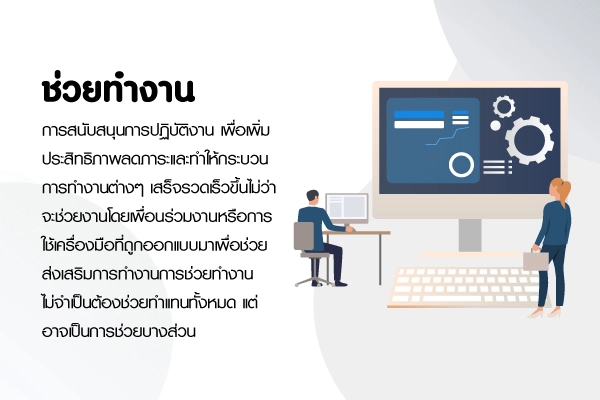 ช่วยทำงาน

การสนับสนุนการปฏิบัติงาน เพื่อเพิ่มประสิทธิภาพลดภาระและทำให้กระบวนการทำงานต่างๆ เสร็จรวดเร็วขึ้นไม่ว่าจะช่วยงานโดยเพื่อนร่วมงานหรือการใช้เครื่องมือที่ถูกออกแบบมาเพื่อช่วยส่งเสริมการทำงานการช่วยทำงานไม่จำเป็นต้องช่วยทำแทนทั้งหมด แต่อาจเป็นการช่วยบางส่วน